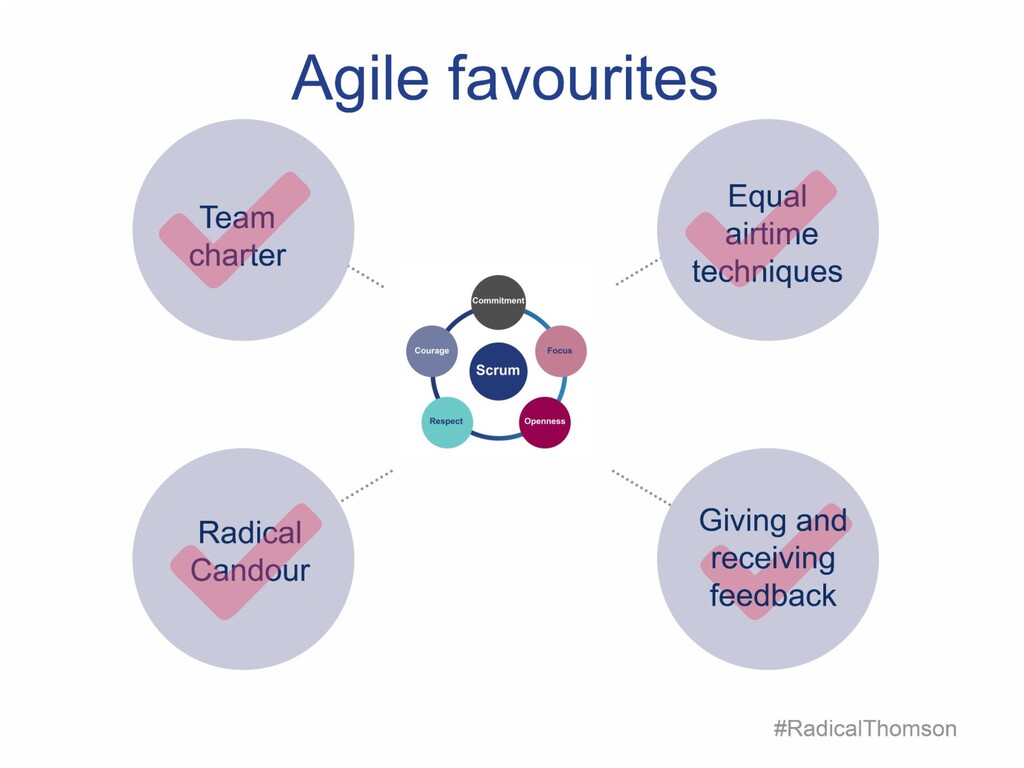 Agile favourites

Team charter

Equal airtime techniques

Commitment

Courage

Scrum

Focus

Respect

Openness

Radical Candour

Giving and receiving feedback

#RadicalThomson